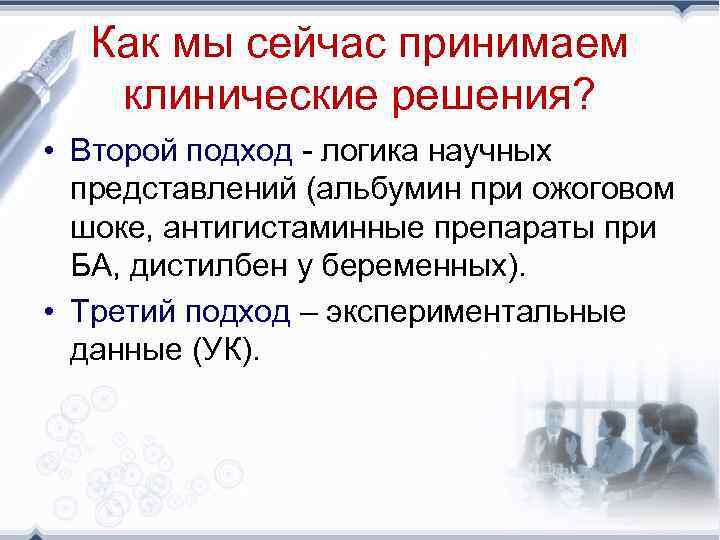 Как мы сейчас принимаем клинические решения?

• Второй подход - логика научных представлений (альбумин при ожоговом шоке, антигистаминные препараты при БА, дистилбен у беременных).

• Третий подход – экспериментальные данные (УК).